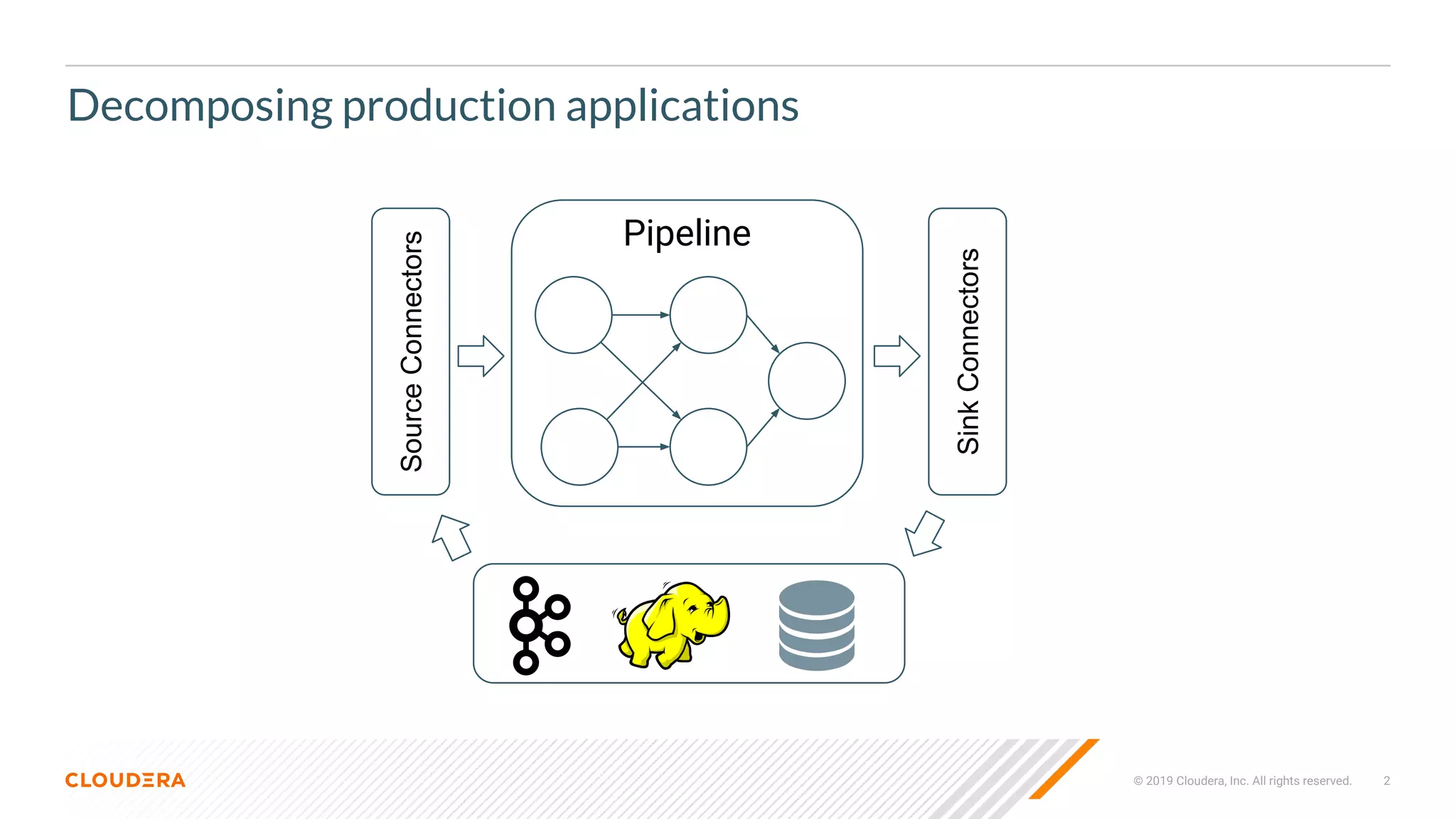 Decomposing production applications

Source Connectors

Pipeline

Sink Connectors

CLOUDERA

© 2019 Cloudera, Inc. All rights reserved.

2